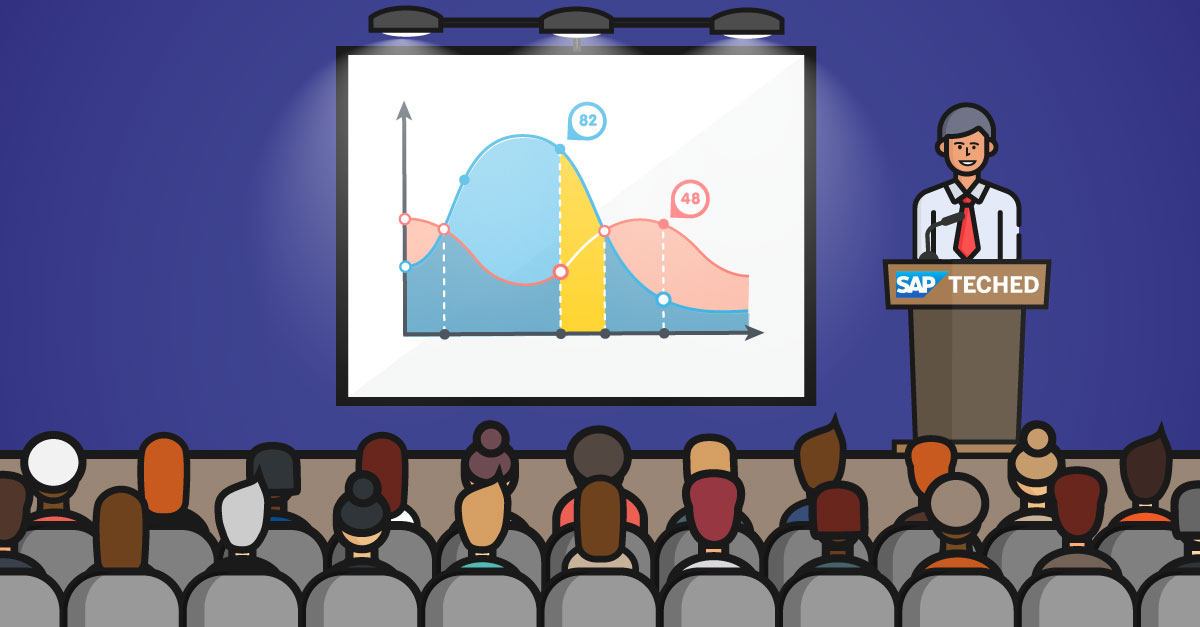 82

48

SAP TECHED